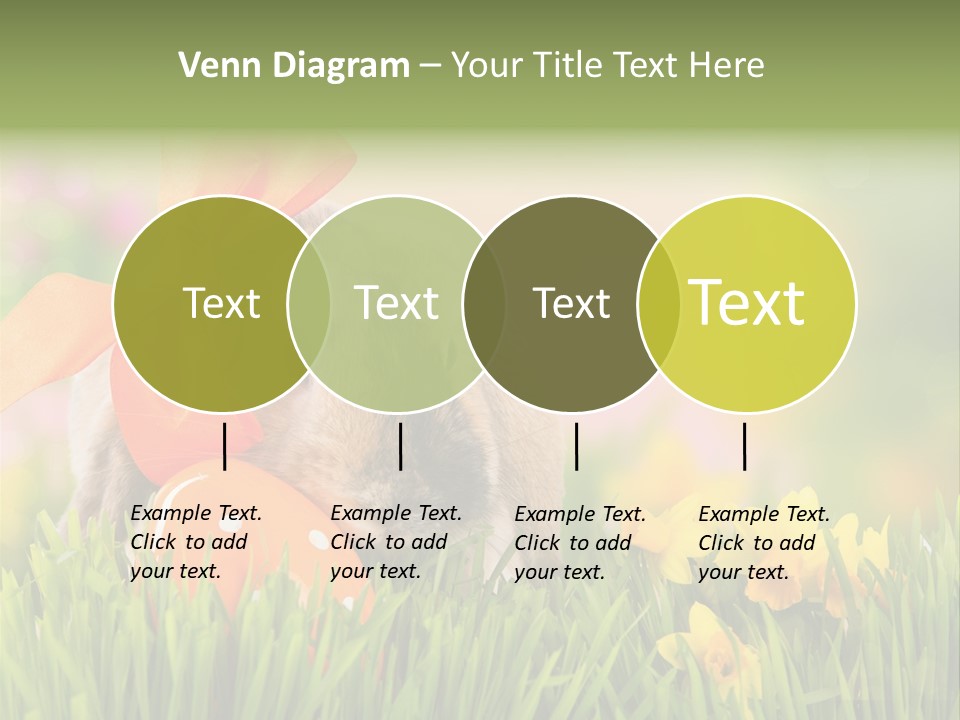 Venn Diagram – Your Title Text Here

Text

Text

Text

Text

Example Text. Click to add your text.

Example Text. Click to add your text.

Example Text. Click to add your text.

Example Text. Click to add your text.